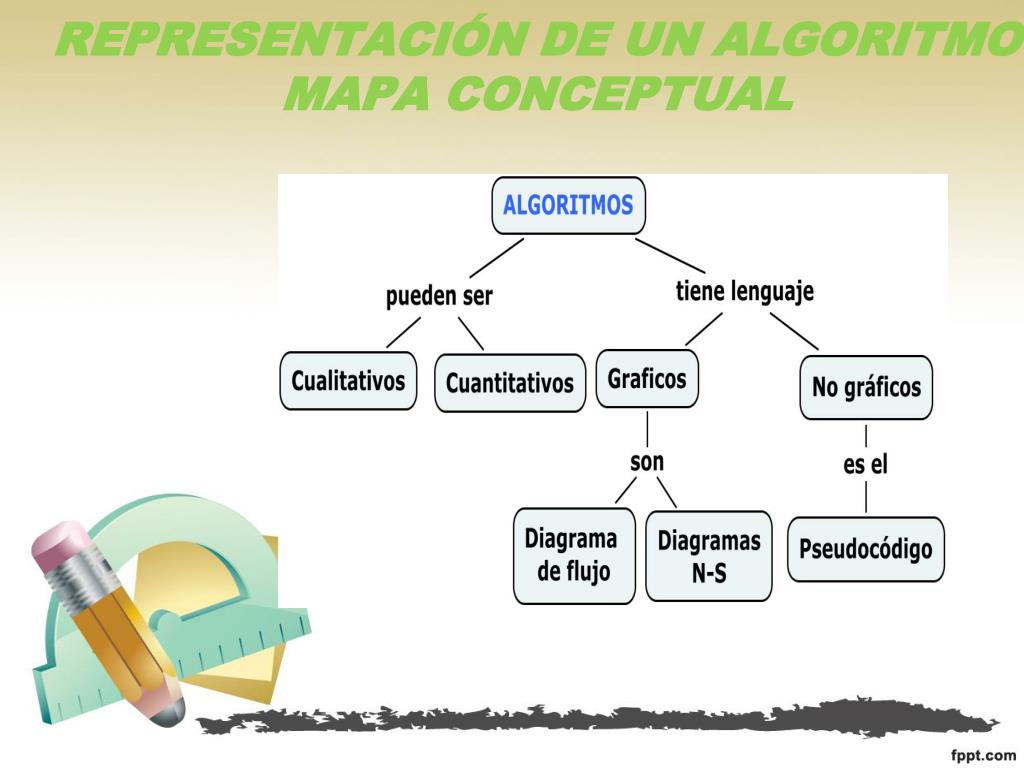 REPRESENTACIÓN DE UN ALGORITMO
MAPA CONCEPTUAL

ALGORITMOS

pueden ser

tiene lenguaje

Cualitativos

Cuantitativos

Graficos

No gráficos

son

es el

Diagrama de flujo

Diagramas N-S

Pseudocódigo

fppt.com